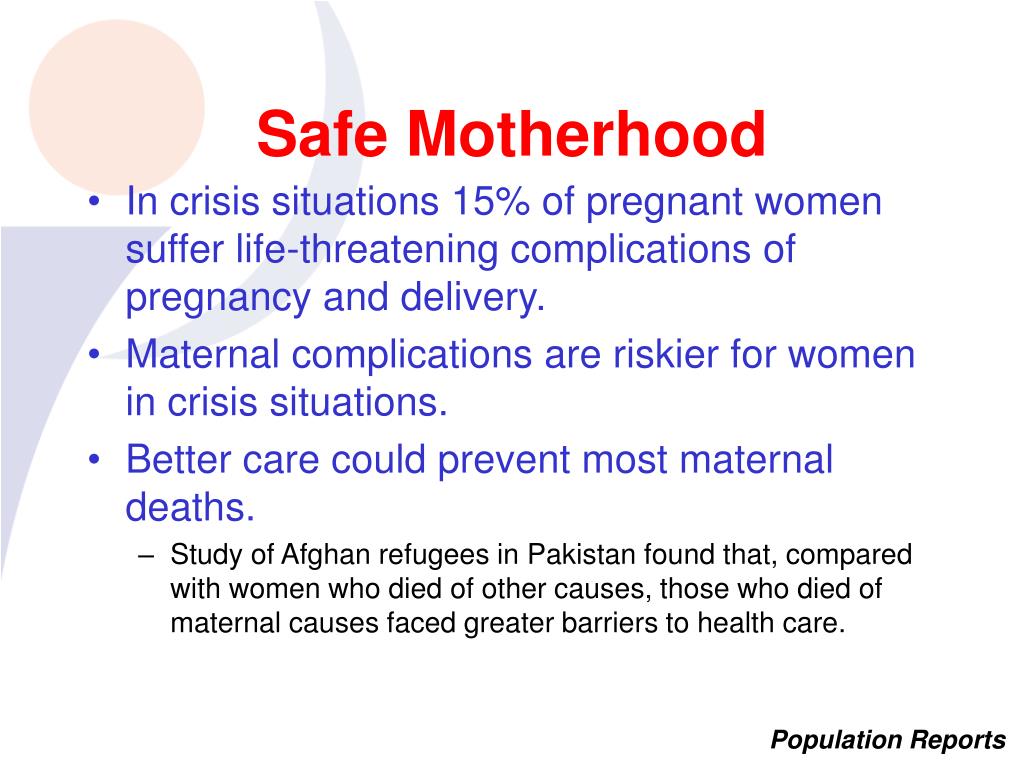 Safe Motherhood

• In crisis situations 15% of pregnant women suffer life-threatening complications of pregnancy and delivery.
• Maternal complications are riskier for women in crisis situations.
• Better care could prevent most maternal deaths.
– Study of Afghan refugees in Pakistan found that, compared with women who died of other causes, those who died of maternal causes faced greater barriers to health care.

Population Reports